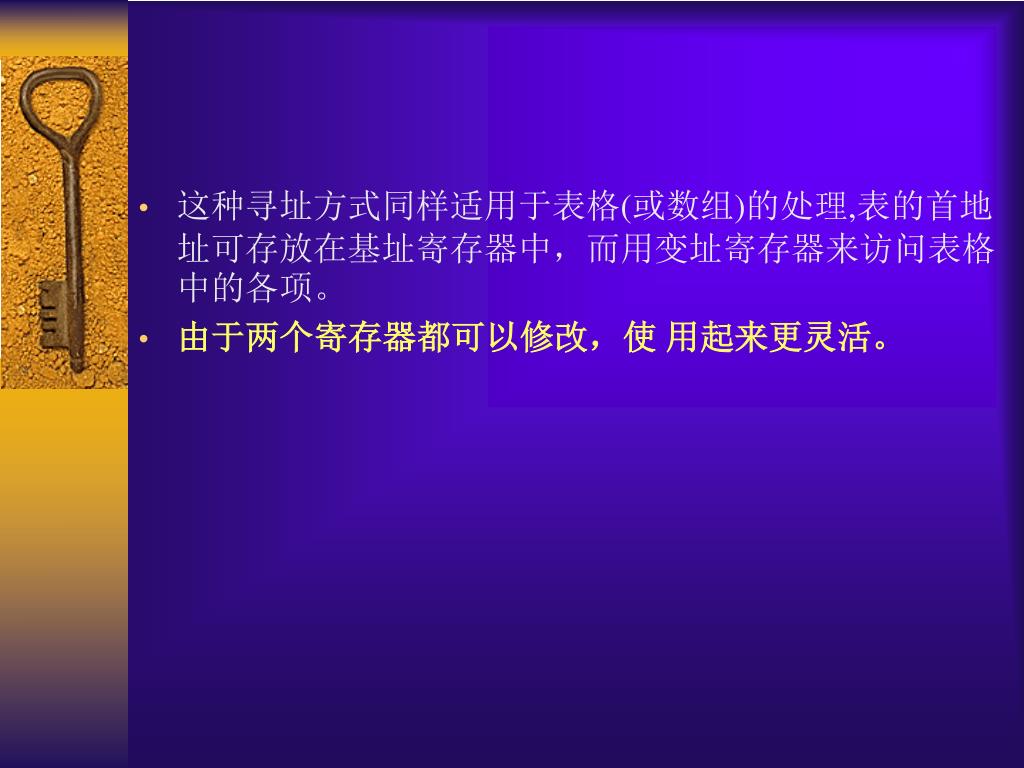 • 这种寻址方式同样适用于表格(或数组)的处理,表的首地址可存放在基址寄存器中，而用变址寄存器来访问表格中的各项。

• 由于两个寄存器都可以修改，使 用起来更灵活。